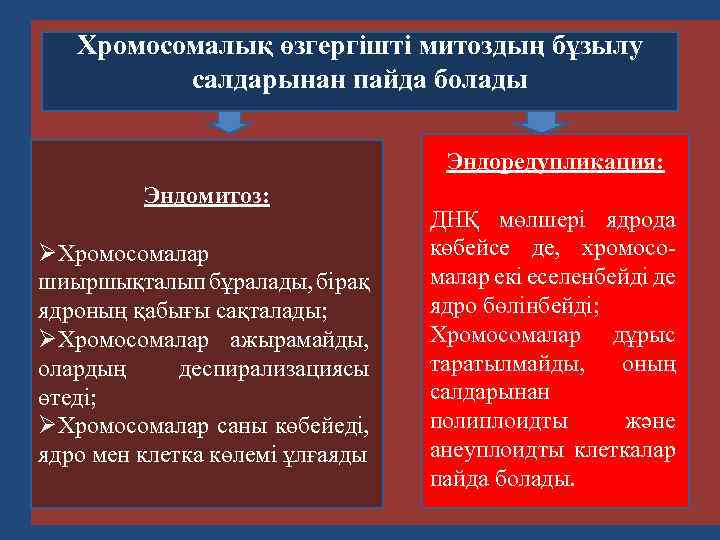 Хромосомалық өзгергішті митоздың бұзылу салдарынан пайда болады

Эндомитоз:

➢Хромосомалар шиыршықталып бұралады, бірақ ядроның қабығы сақталады;
➢Хромосомалар ажырамайды, олардың деспирализациясы өтеді;
➢Хромосомалар саны көбейеді, ядро мен клетка көлемі ұлғаяды

Эндоредупликация:

ДНҚ мөлшері ядрода көбейсе де, хромосомалар екі еселенбейді де ядро бөлінбейді;
Хромосомалар дұрыс таратылмайды, оның салдарынан полиплоидты және анеуплоидты клеткалар пайда болады.